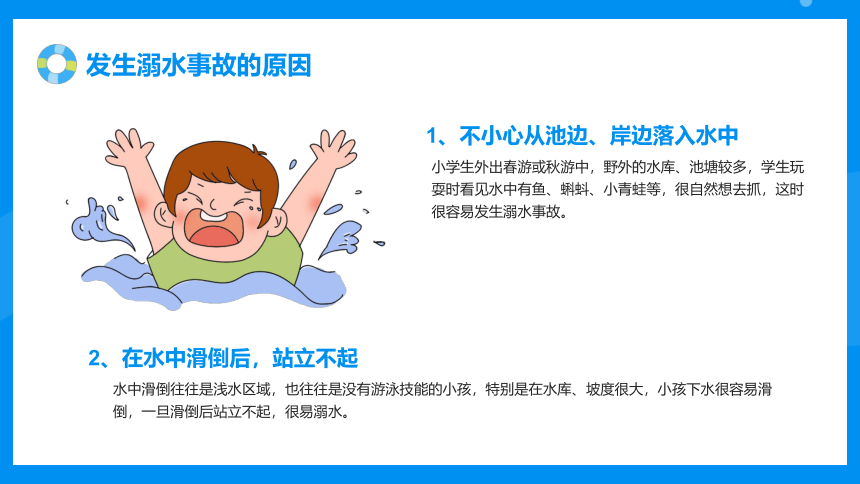 发生溺水事故的原因

1、不小心从池边、岸边落入水中

小学生外出春游或秋游中，野外的水库、池塘较多，学生玩耍时看见水中有鱼、蝌蚪、小青蛙等，很自然想去抓，这时很容易发生溺水事故。

2、在水中滑倒后，站立不起

水中滑倒往往是浅水区域，也往往是没有游泳技能的小孩，特别是在水库、坡度很大，小孩下水很容易滑倒，一旦滑倒后站立不起，很易溺水。